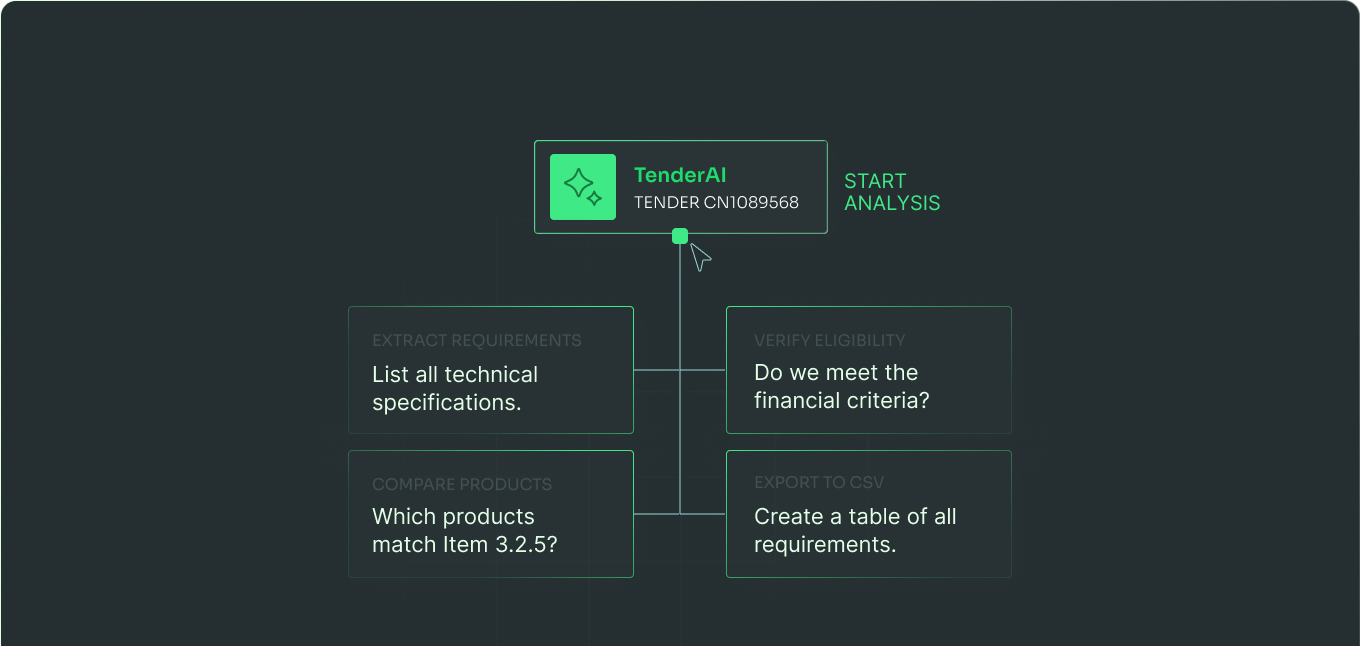 TenderAI
TENDER CN1089568

START ANALYSIS

EXTRACT REQUIREMENTS
List all technical specifications.

VERIFY ELIGIBILITY
Do we meet the financial criteria?

COMPARE PRODUCTS
Which products match Item 3.2.5?

EXPORT TO CSV
Create a table of all requirements.